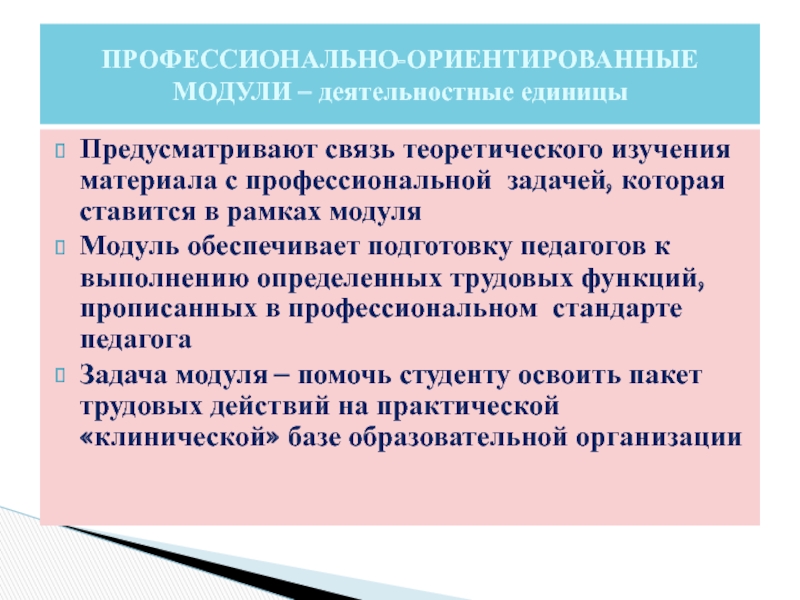 ПРОФЕССИОНАЛЬНО-ОРИЕНТИРОВАННЫЕ МОДУЛИ – деятельностные единицы

Предусматривают связь теоретического изучения материала с профессиональной задачей, которая ставится в рамках модуля

Модуль обеспечивает подготовку педагогов к выполнению определенных трудовых функций, прописанных в профессиональном стандарте педагога

Задача модуля – помочь студенту освоить пакет трудовых действий на практической «клинической» базе образовательной организации